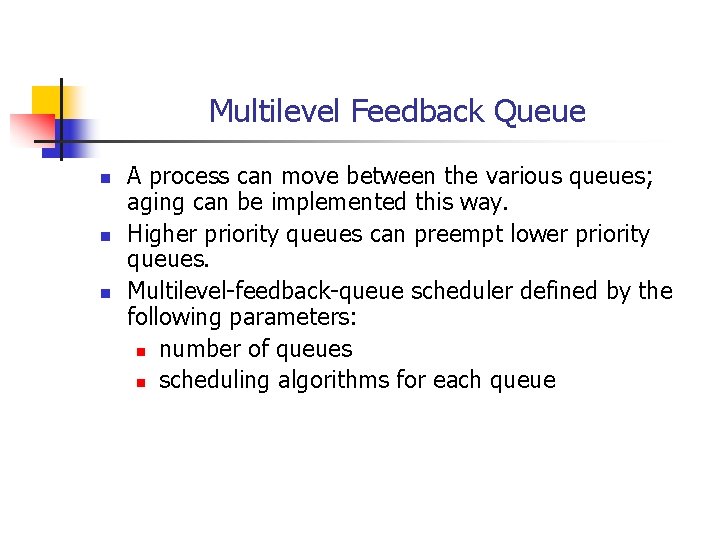 Multilevel Feedback Queue

- A process can move between the various queues; aging can be implemented this way.
- Higher priority queues can preempt lower priority queues.
- Multilevel-feedback-queue scheduler defined by the following parameters:
  - number of queues
  - scheduling algorithms for each queue